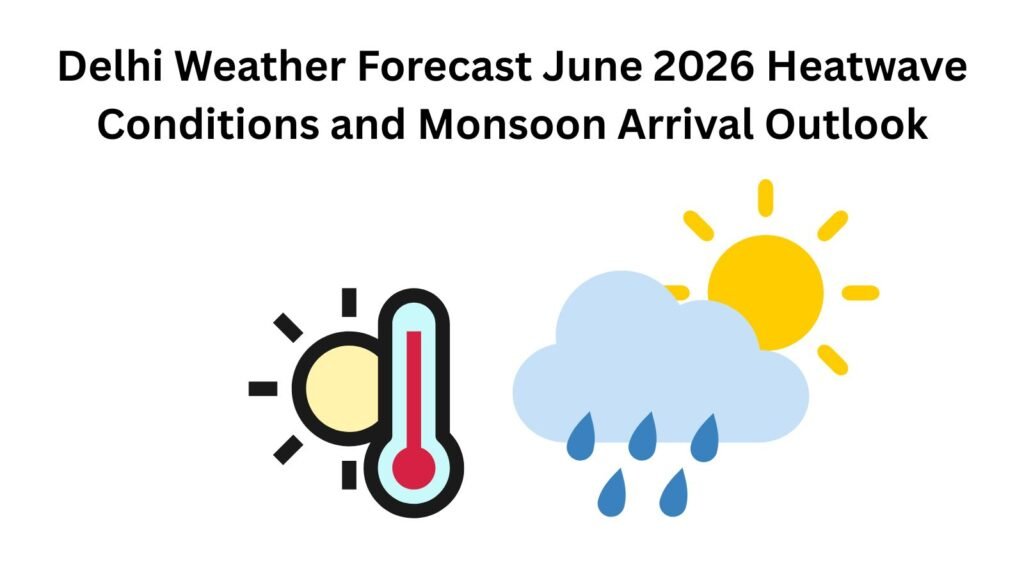 Delhi Weather Forecast June 2026 Heatwave Conditions and Monsoon Arrival Outlook